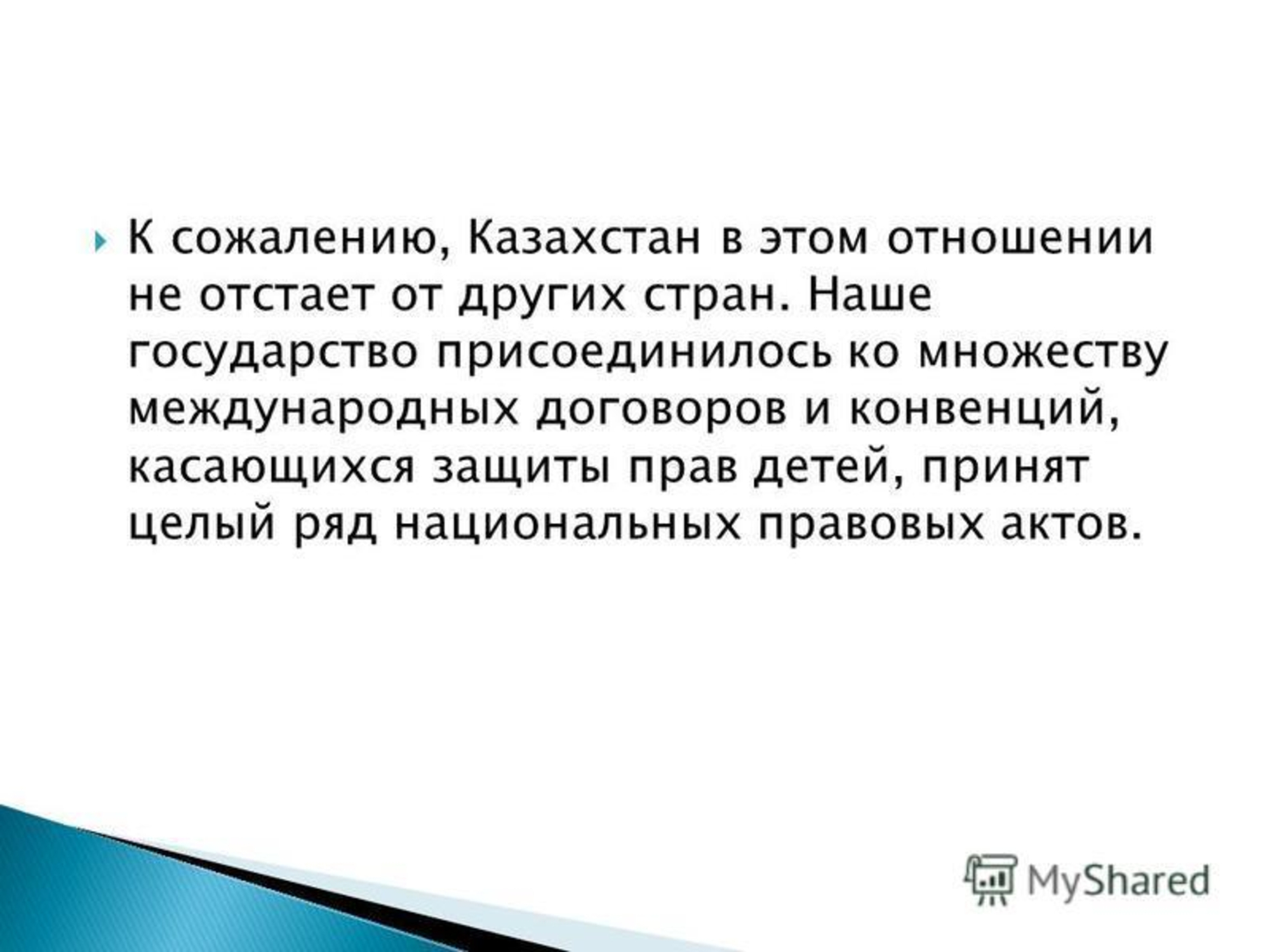 К сожалению, Казахстан в этом отношении не отстает от других стран. Наше государство присоединилось ко множеству международных договоров и конвенций, касающихся защиты прав детей, принят целый ряд национальных правовых актов.

MyShared